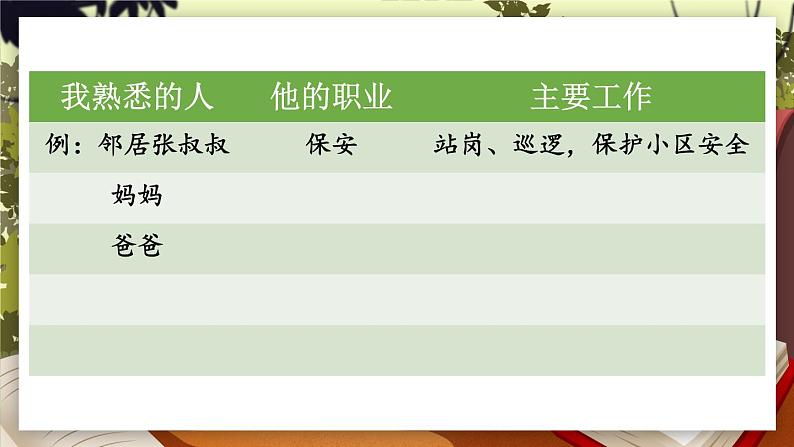 | 我熟悉的人 | 他的职业 | 主要工作 |
|---|---|---|
| 例：邻居张叔叔 | 保安 | 站岗、巡逻，保护小区安全 |
| 妈妈 | | |
| 爸爸 | | |
| | | |
| | | |